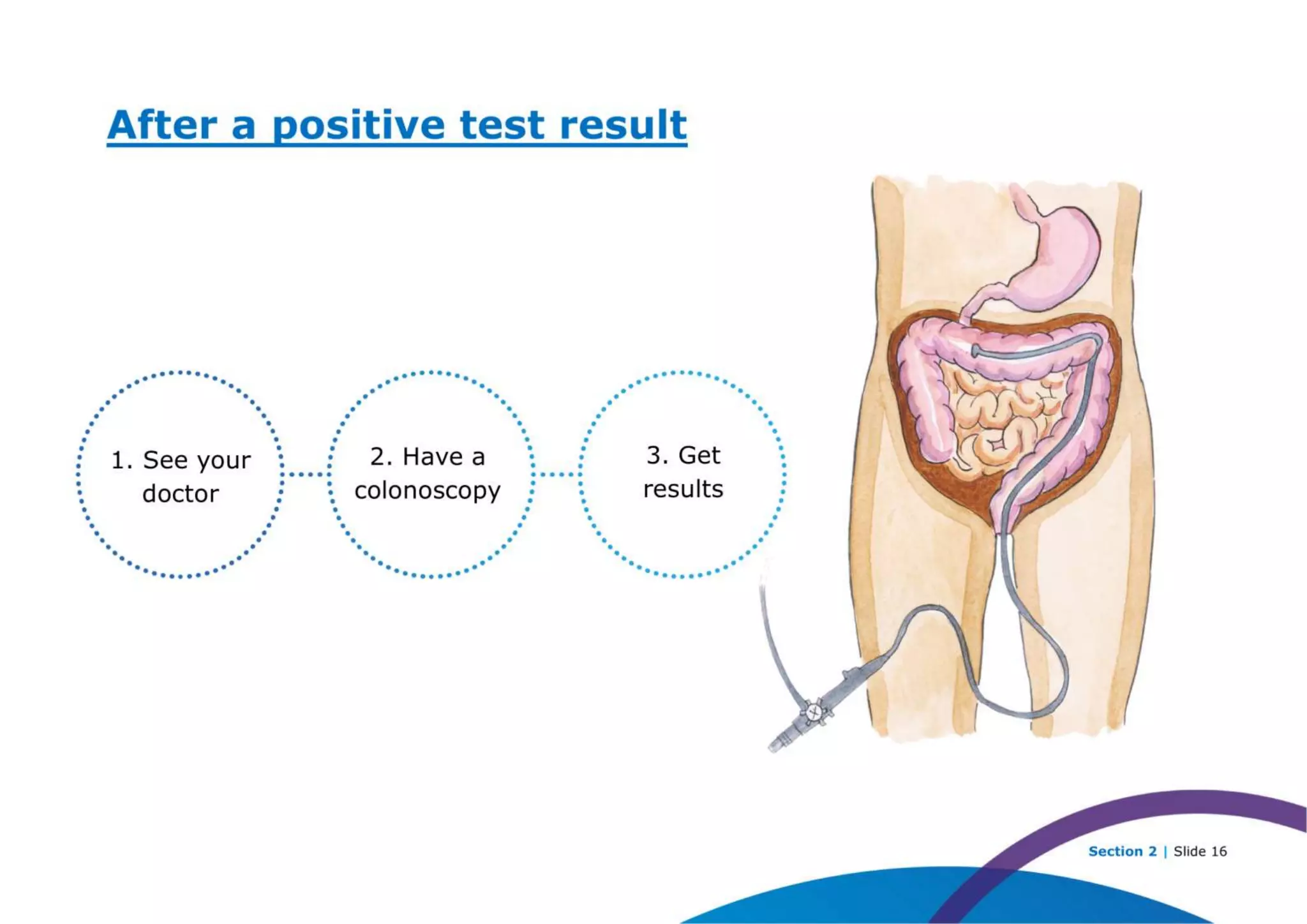 After a positive test result

1. See your doctor

2. Have a colonoscopy

3. Get results

Section 2 | Slide 16